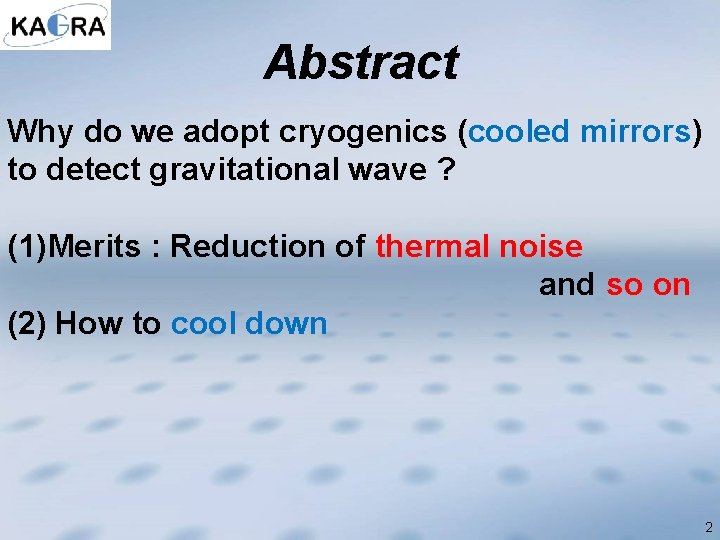 KAGRA

Abstract

Why do we adopt cryogenics (cooled mirrors) to detect gravitational wave ?

(1)Merits : Reduction of thermal noise and so on

(2) How to cool down

2